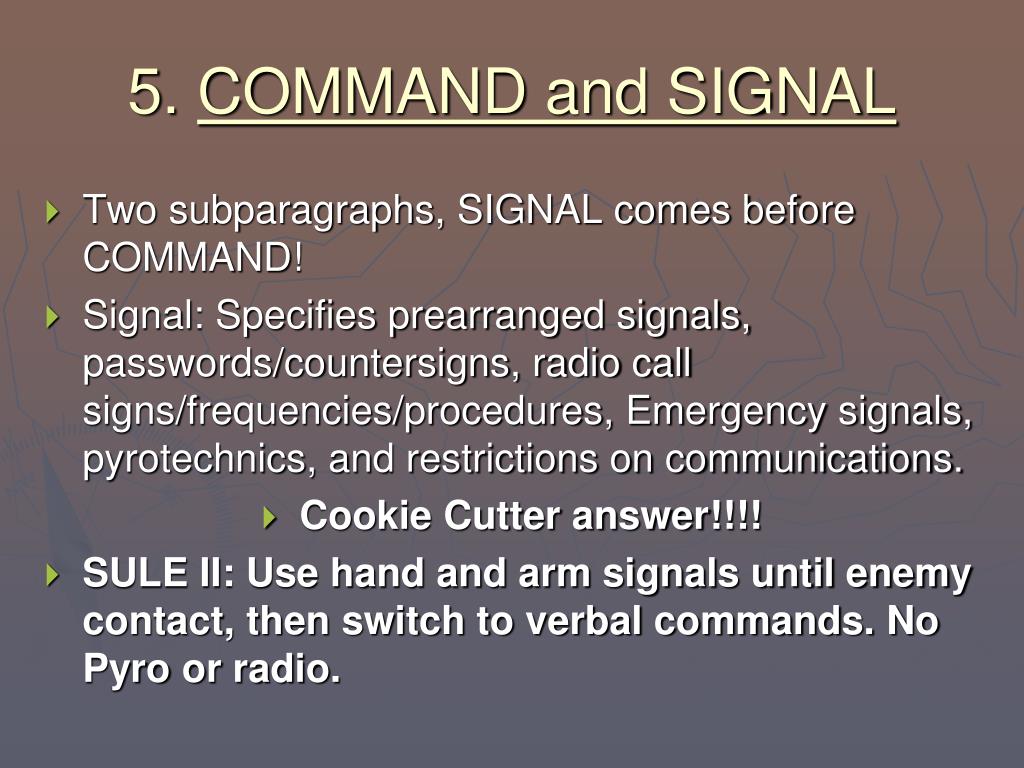 5. COMMAND and SIGNAL

Two subparagraphs, SIGNAL comes before COMMAND!

Signal: Specifies prearranged signals, passwords/countersigns, radio call signs/frequencies/procedures, Emergency signals, pyrotechnics, and restrictions on communications.

Cookie Cutter answer!!!!

SULE II: Use hand and arm signals until enemy contact, then switch to verbal commands. No Pyro or radio.